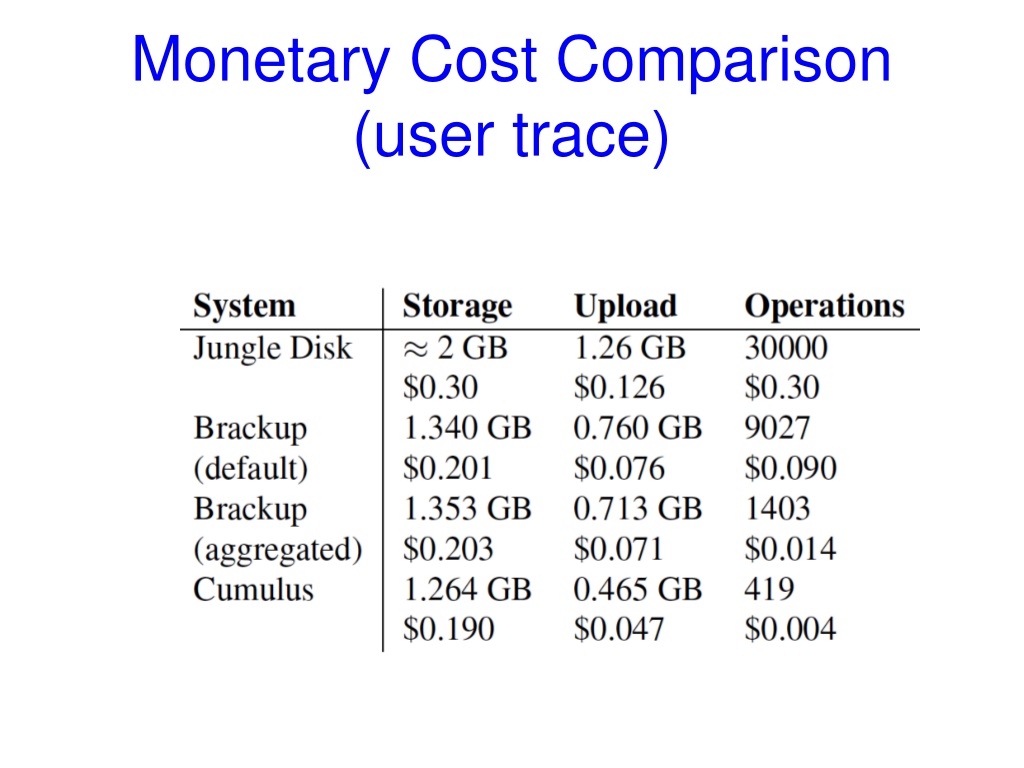 Monetary Cost Comparison (user trace)

| System | Storage | Upload | Operations |
|---|---|---|---|
| Jungle Disk | $\approx$ 2 GB | 1.26 GB | 30000 |
| | \$0.30 | \$0.126 | \$0.30 |
| Brackup | 1.340 GB | 0.760 GB | 9027 |
| (default) | \$0.201 | \$0.076 | \$0.090 |
| Brackup | 1.353 GB | 0.713 GB | 1403 |
| (aggregated) | \$0.203 | \$0.071 | \$0.014 |
| Cumulus | 1.264 GB | 0.465 GB | 419 |
| | \$0.190 | \$0.047 | \$0.004 |